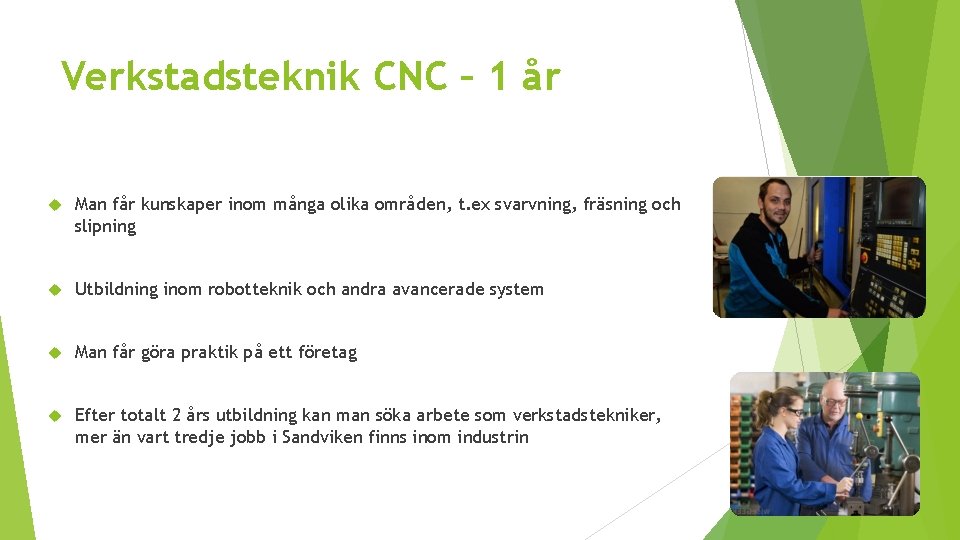 Verkstadsteknik CNC – 1 år

Man får kunskaper inom många olika områden, t.ex svarvning, fräsning och slipning

Utbildning inom robotteknik och andra avancerade system

Man får göra praktik på ett företag

Efter totalt 2 års utbildning kan man söka arbete som verkstadstekniker, mer än vart tredje jobb i Sandviken finns inom industrin